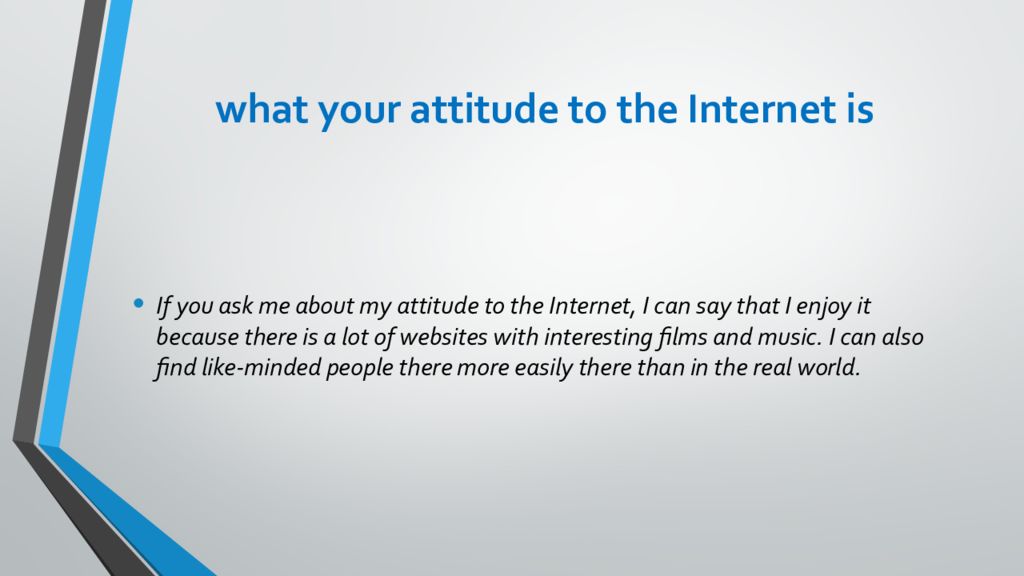 what your attitude to the Internet is

• If you ask me about my attitude to the Internet, I can say that I enjoy it because there is a lot of websites with interesting films and music. I can also find like-minded people there more easily there than in the real world.